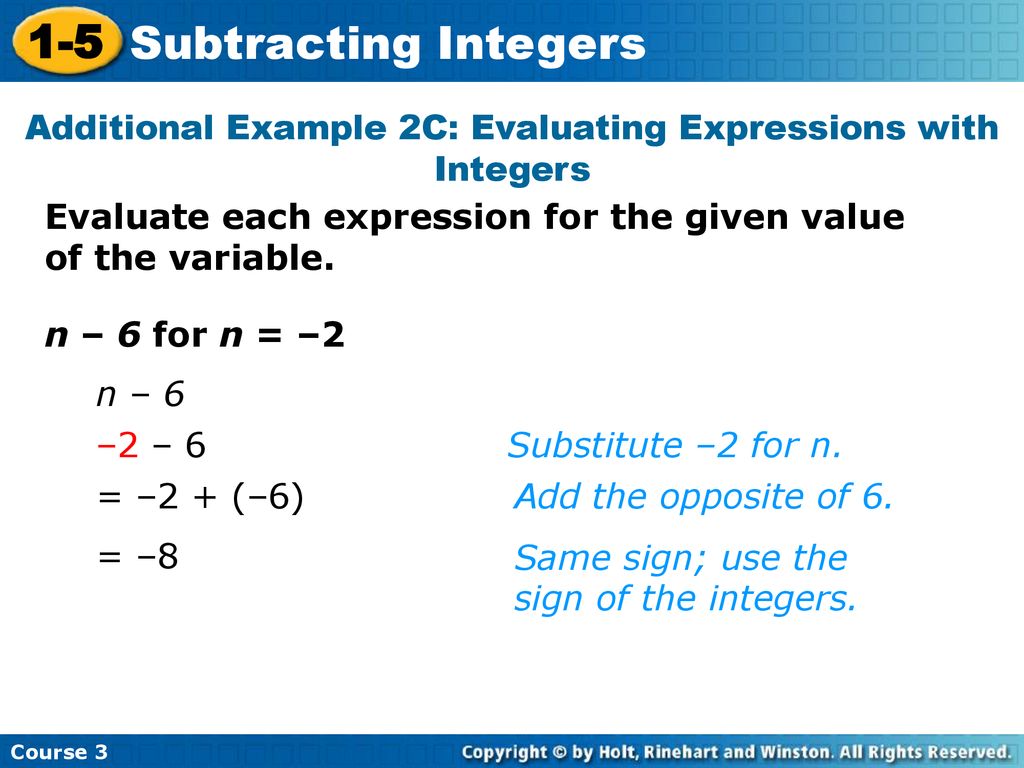 1-5 Subtracting Integers

Additional Example 2C: Evaluating Expressions with Integers

Evaluate each expression for the given value of the variable.

$n - 6$ for $n = -2$

$n - 6$

$-2 - 6$ Substitute –2 for n.

$= -2 + (-6)$ Add the opposite of 6.

$= -8$ Same sign; use the sign of the integers.

Course 3

Copyright © by Holt, Rinehart and Winston. All Rights Reserved.